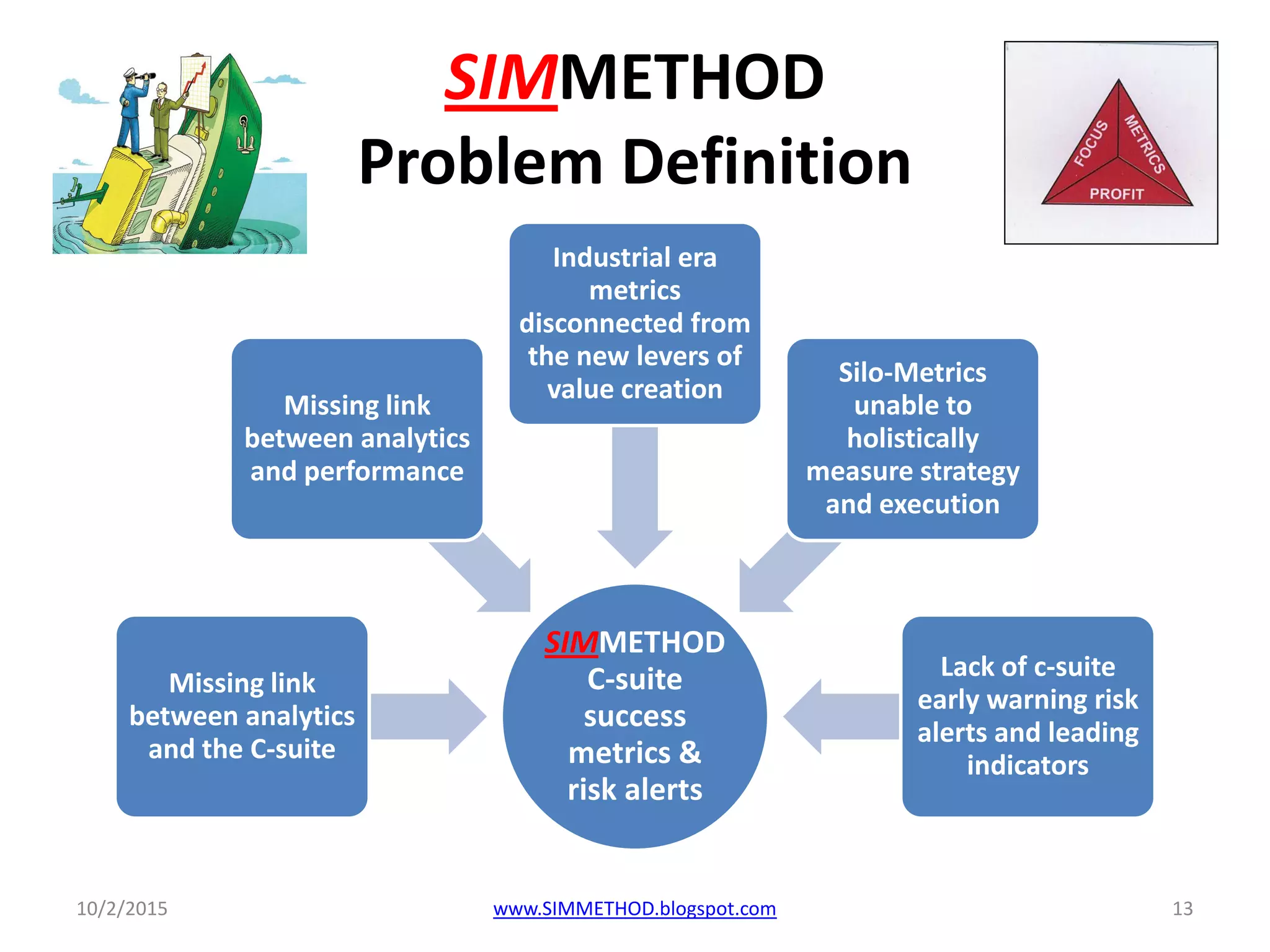 SIMMETHOD
Problem Definition

FOCUS
METRICS
PROFIT

Industrial era metrics disconnected from the new levers of value creation

Missing link between analytics and performance

Silo-Metrics unable to holistically measure strategy and execution

Missing link between analytics and the C-suite

SIMMETHOD C-suite success metrics & risk alerts

Lack of c-suite early warning risk alerts and leading indicators

10/2/2015
www.SIMMETHOD.blogspot.com
13